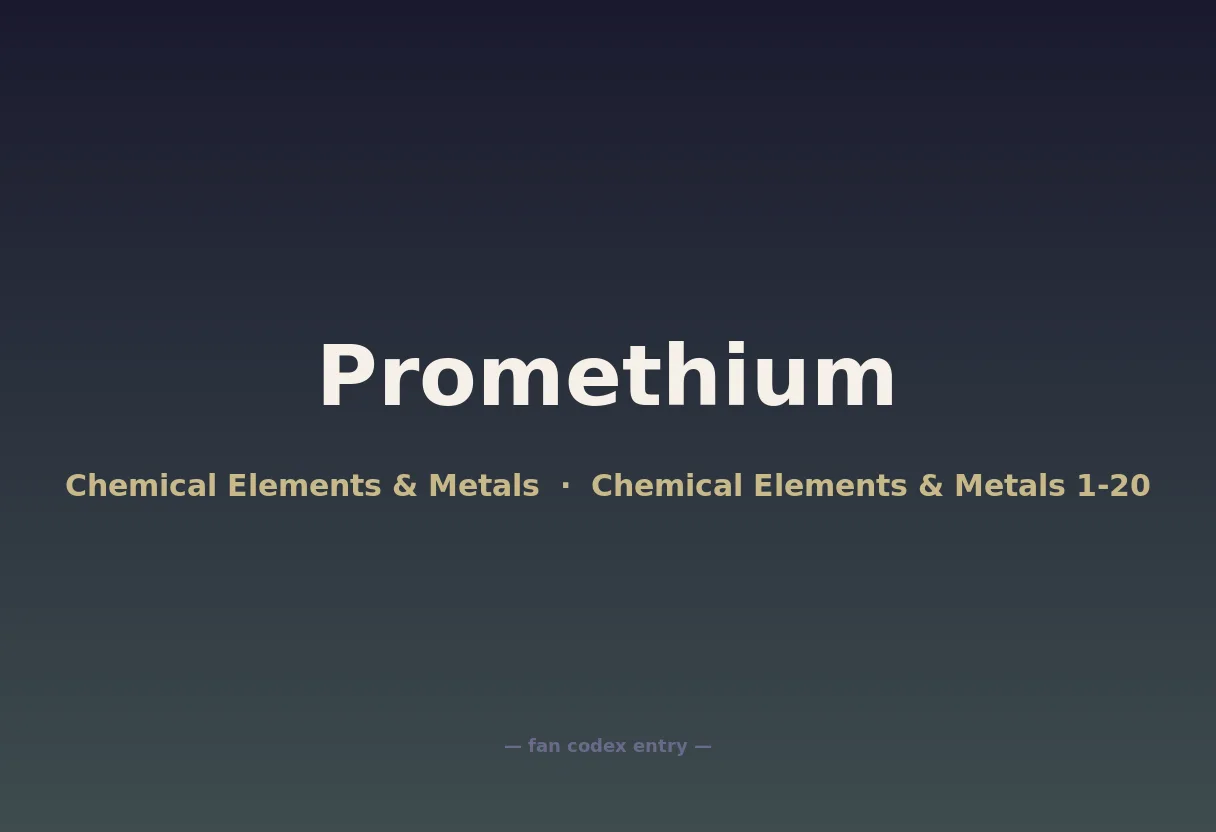 Promethium

Chemical Elements & Metals · Chemical Elements & Metals 1-20

— fan codex entry —